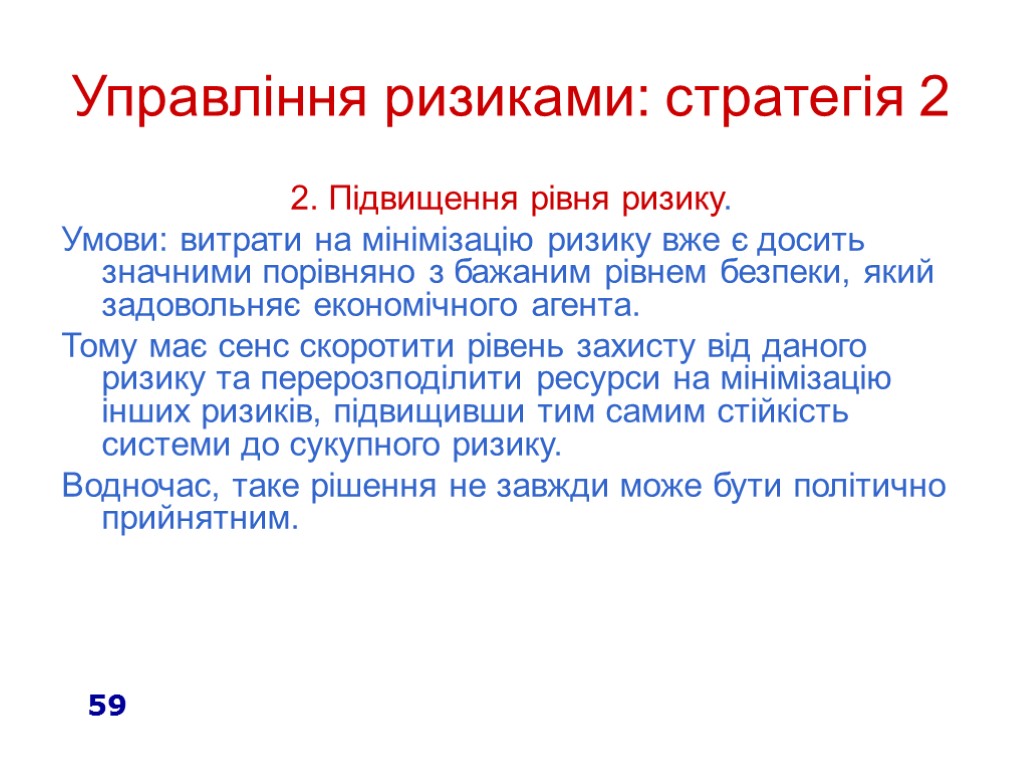 Управління ризиками: стратегія 2

2. Підвищення рівня ризику.

Умови: витрати на мінімізацію ризику вже є досить значними порівняно з бажаним рівнем безпеки, який задовольняє економічного агента.

Тому має сенс скоротити рівень захисту від даного ризику та перерозподілити ресурси на мінімізацію інших ризиків, підвищивши тим самим стійкість системи до сукупного ризику.

Водночас, таке рішення не завжди може бути політично прийнятним.

59